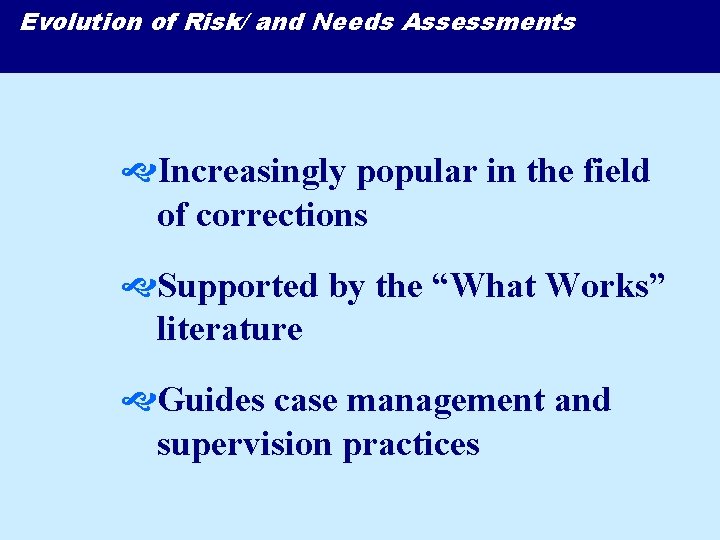 Evolution of Risk/ and Needs Assessments

Increasingly popular in the field of corrections

Supported by the “What Works” literature

Guides case management and supervision practices